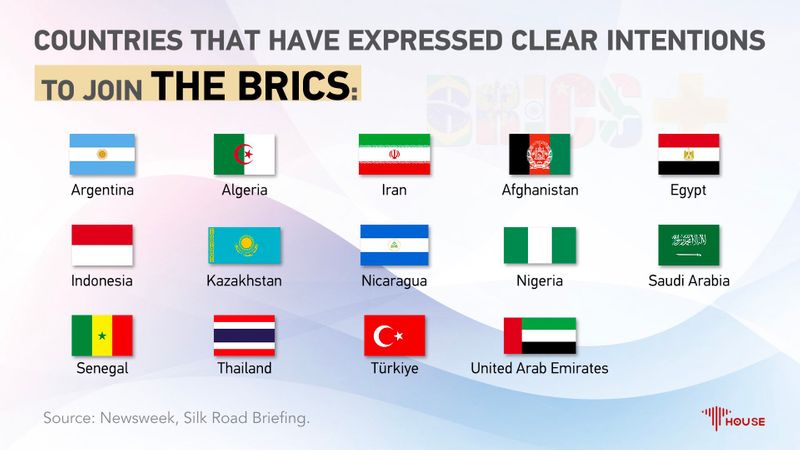 COUNTRIES THAT HAVE EXPRESSED CLEAR INTENTIONS TO JOIN THE BRICS:

BRICS+

Argentina
Algeria
Iran
Afghanistan
Egypt

Indonesia
Kazakhstan
Nicaragua
Nigeria
Saudi Arabia

Senegal
Thailand
Türkiye
United Arab Emirates

Source: Newsweek, Silk Road Briefing.

HOUSE